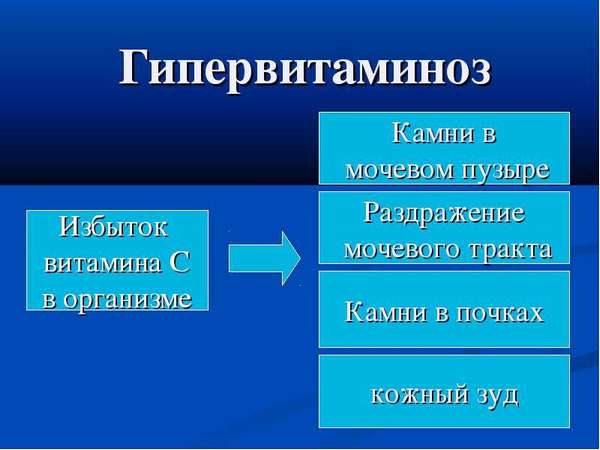 Гипервитаминоз

Избыток витамина С в организме

Камни в мочевом пузыре

Раздражение мочевого тракта

Камни в почках

кожный зуд